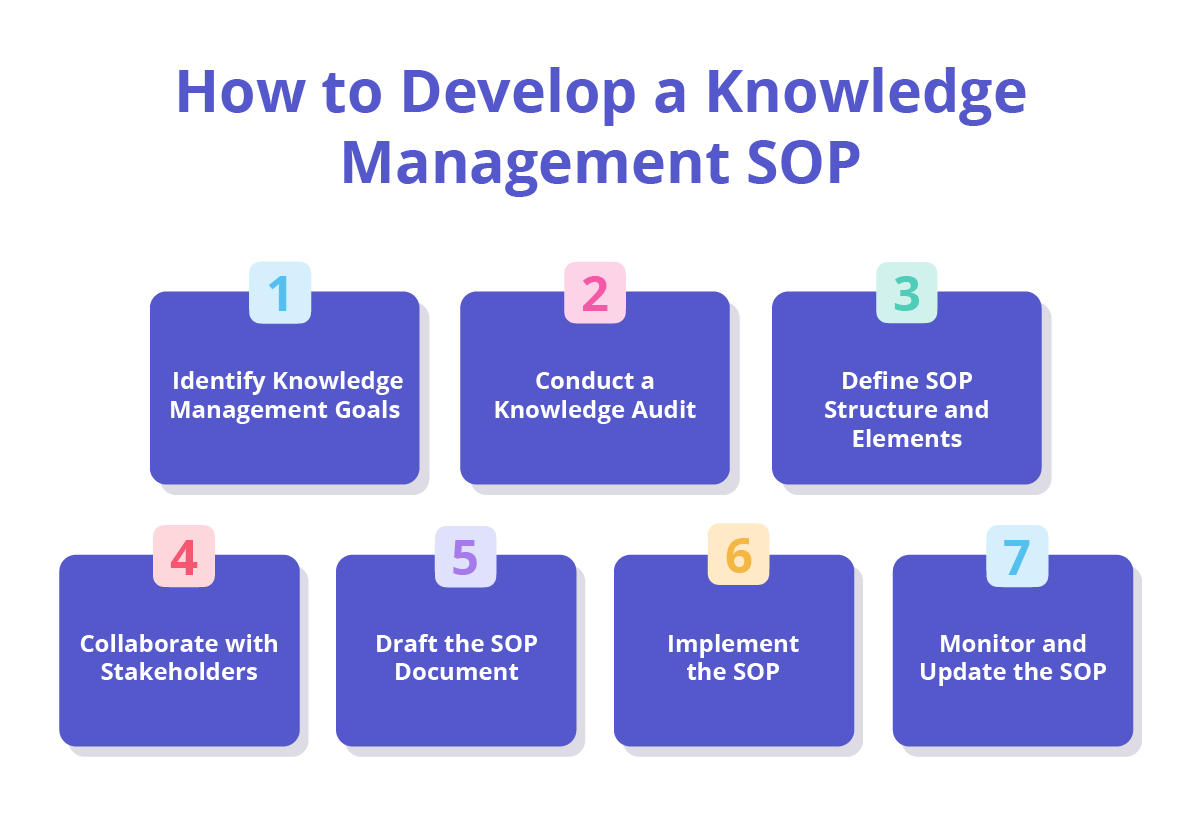 How to Develop a Knowledge Management SOP

1
Identify Knowledge Management Goals

2
Conduct a Knowledge Audit

3
Define SOP Structure and Elements

4
Collaborate with Stakeholders

5
Draft the SOP Document

6
Implement the SOP

7
Monitor and Update the SOP